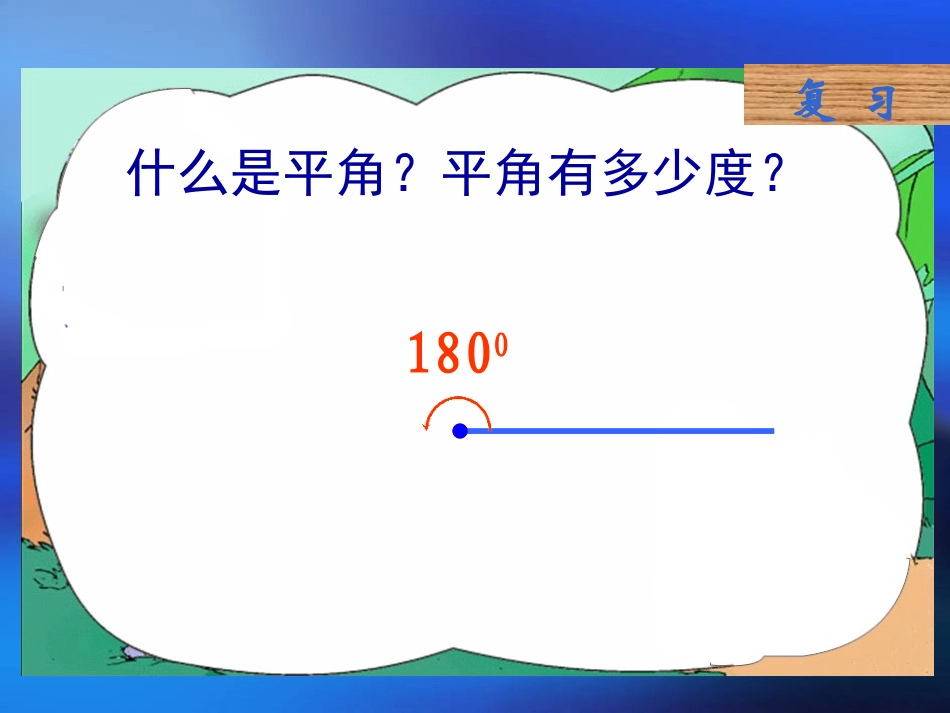 复 习

什么是平角？平角有多少度？

$180^0$